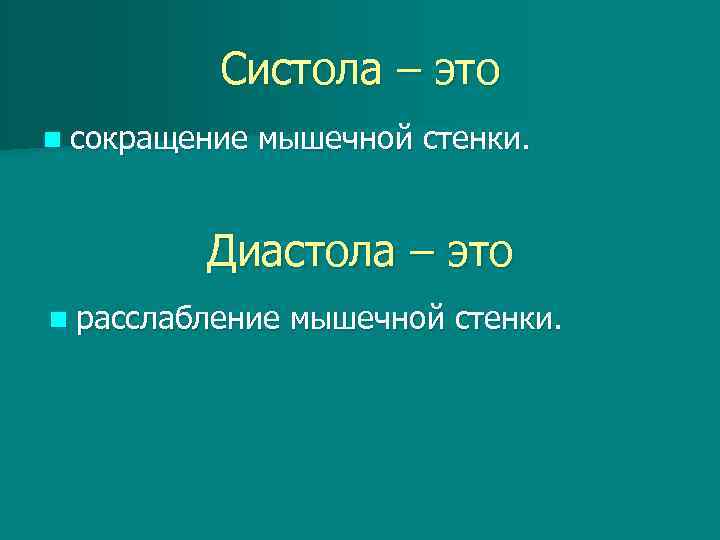 Систола – это

сокращение мышечной стенки.

Диастола – это

расслабление мышечной стенки.